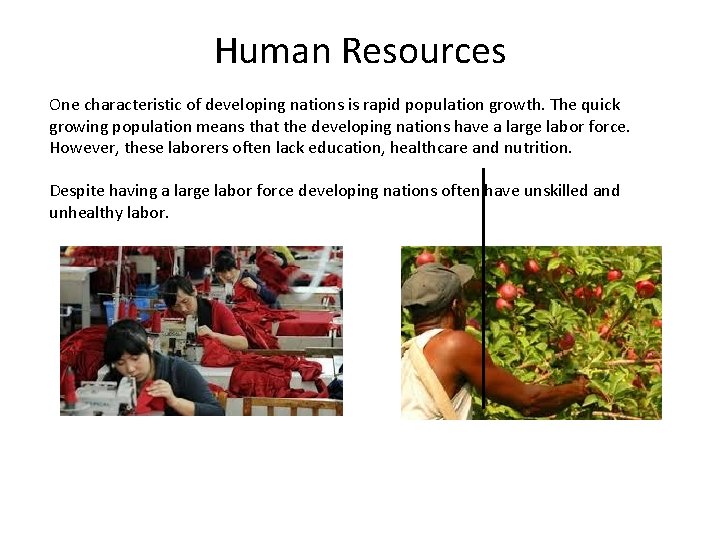 Human Resources

One characteristic of developing nations is rapid population growth. The quick growing population means that the developing nations have a large labor force. However, these laborers often lack education, healthcare and nutrition.

Despite having a large labor force developing nations often have unskilled and unhealthy labor.